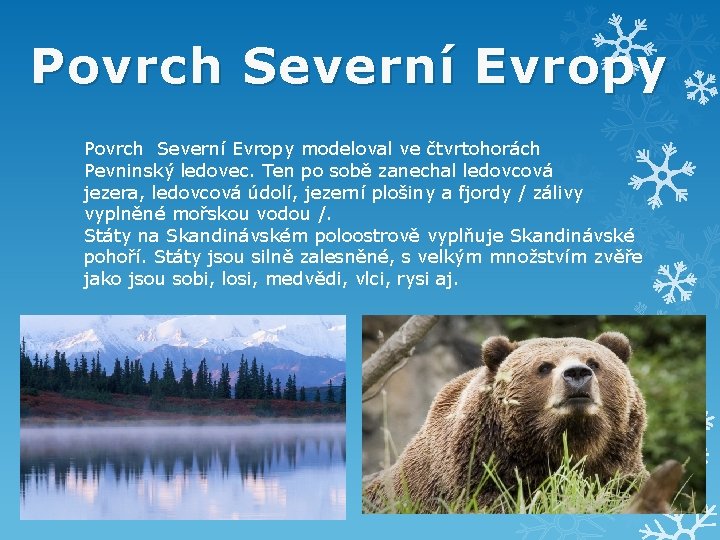 Povrch Severní Evropy

Povrch Severní Evropy modeloval ve čtvrtohorách Pevninský ledovec. Ten po sobě zanechal ledovcová jezera, ledovcová údolí, jezerní plošiny a fjordy / zálivy vyplněné mořskou vodou /.
Státy na Skandinávském poloostrově vyplňuje Skandinávské pohoří. Státy jsou silně zalesněné, s velkým množstvím zvěře jako jsou sobi, losi, medvědi, vlci, rysi aj.